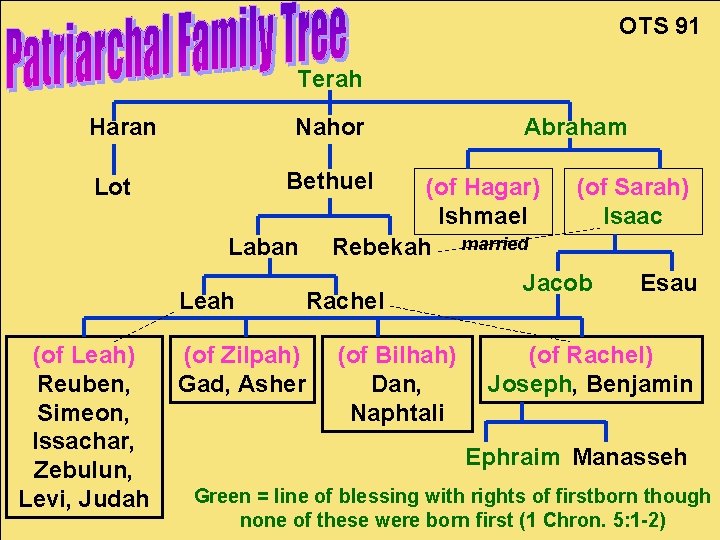 Patriarchal Family Tree

OTS 91

Terah

Haran

Nahor

Abraham

Lot

Bethuel

(of Hagar)
Ishmael

(of Sarah)
Isaac

Laban

Rebekah

married

Jacob

Esau

Leah

Rachel

(of Leah)
Reuben, Simeon, Issachar, Zebulun, Levi, Judah

(of Zilpah)
Gad, Asher

(of Bilhah)
Dan, Naphtali

(of Rachel)
Joseph, Benjamin

Ephraim

Manasseh

Green = line of blessing with rights of firstborn though none of these were born first (1 Chron. 5:1-2)